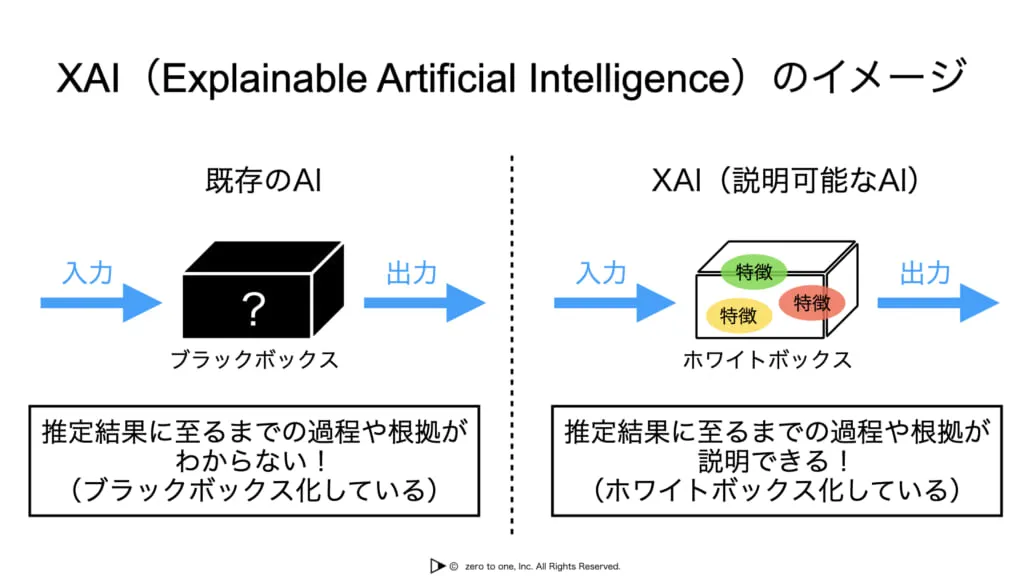 XAI（Explainable Artificial Intelligence）のイメージ

既存のAI

入力

?

出力

ブラックボックス

推定結果に至るまでの過程や根拠がわからない！（ブラックボックス化している）

XAI（説明可能なAI）

入力

特徴

特徴

特徴

出力

ホワイトボックス

推定結果に至るまでの過程や根拠が説明できる！（ホワイトボックス化している）

© zero to one, Inc. All Rights Reserved.